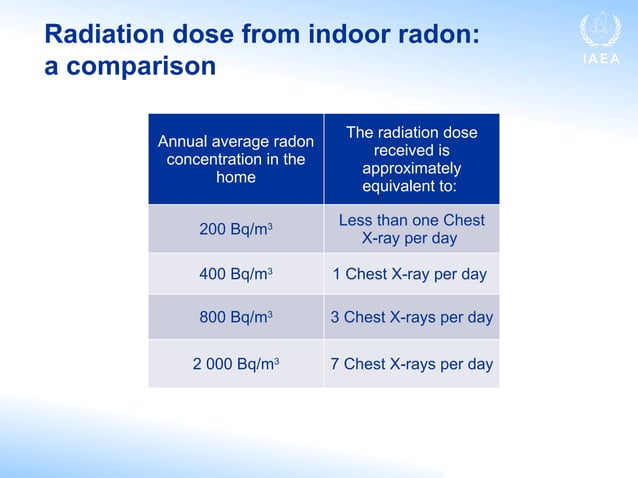 Radiation dose from indoor radon: a comparison

IAEA

| Annual average radon concentration in the home | The radiation dose received is approximately equivalent to: |
|---|---|
| 200 Bq/m$^3$ | Less than one Chest X-ray per day |
| 400 Bq/m$^3$ | 1 Chest X-ray per day |
| 800 Bq/m$^3$ | 3 Chest X-rays per day |
| 2 000 Bq/m$^3$ | 7 Chest X-rays per day |